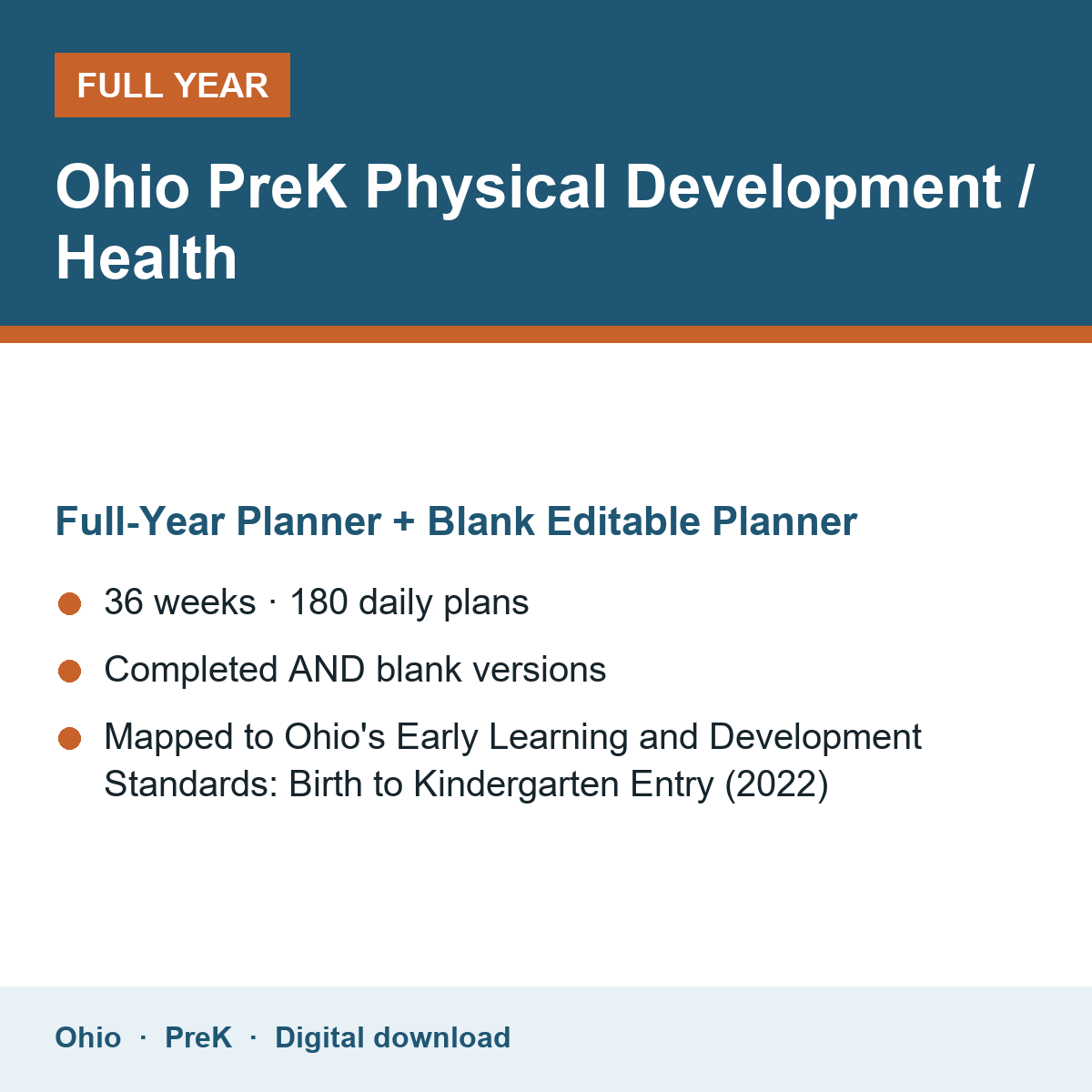 FULL YEAR

Ohio PreK Physical Development / Health

Full-Year Planner + Blank Editable Planner

• 36 weeks · 180 daily plans
• Completed AND blank versions
• Mapped to Ohio's Early Learning and Development Standards: Birth to Kindergarten Entry (2022)

Ohio · PreK · Digital download